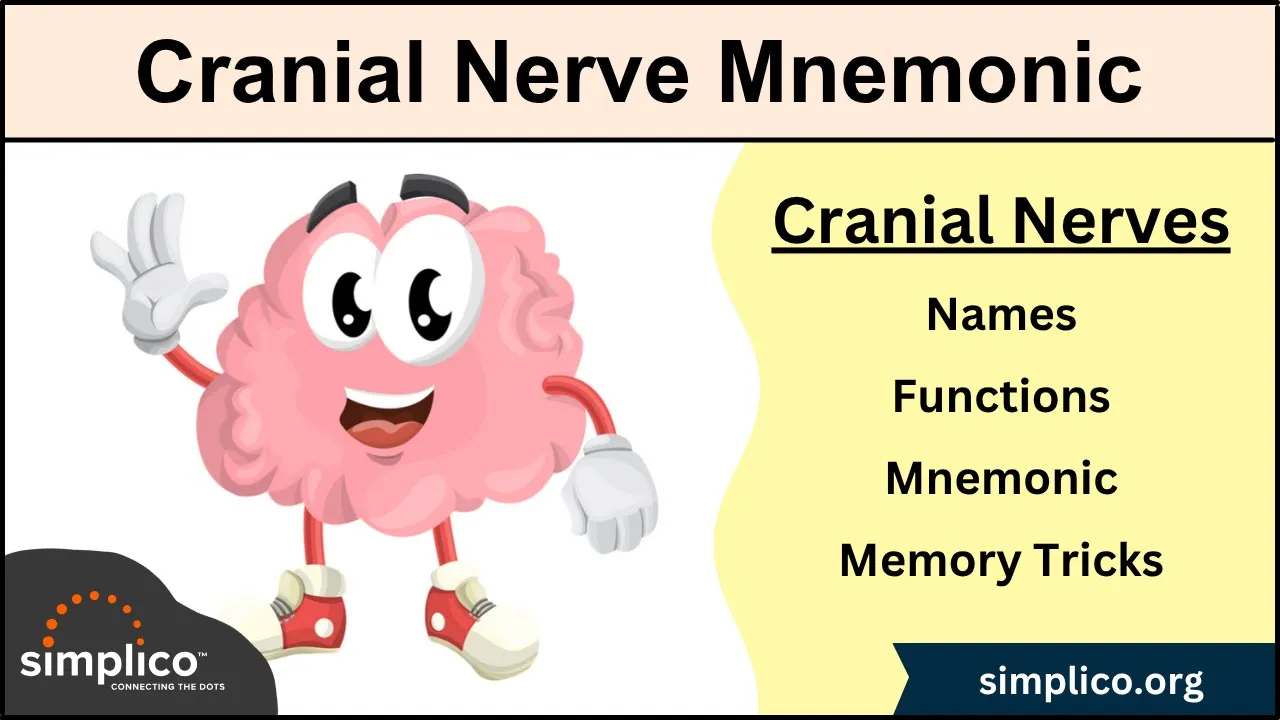 Cranial Nerve Mnemonic

Cranial Nerves

Names

Functions

Mnemonic

Memory Tricks

simplico™
CONNECTING THE DOTS

simplico.org